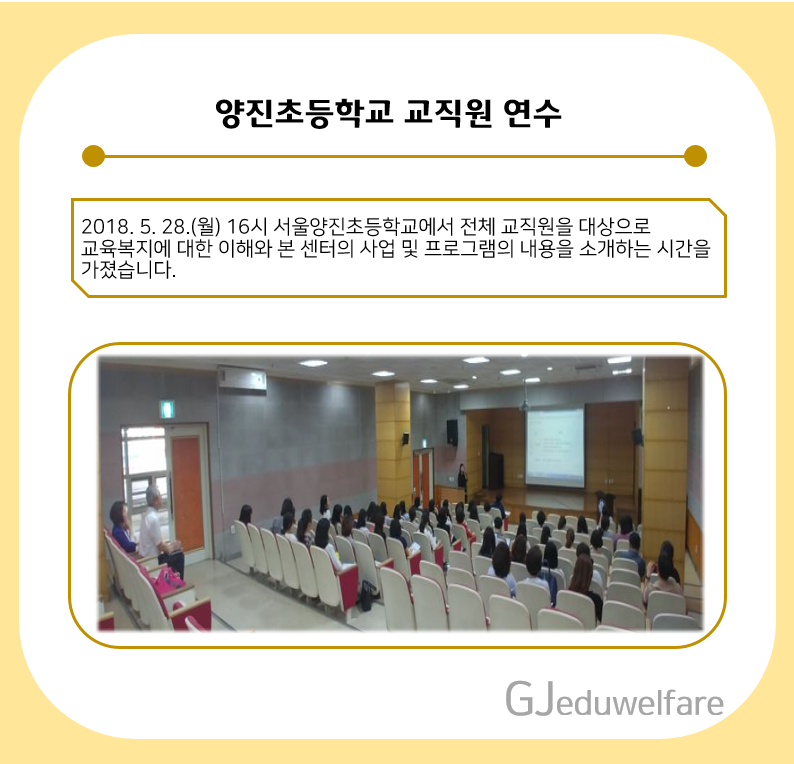 양진초등학교 교직원 연수

2018. 5. 28.(월) 16시 서울양진초등학교에서 전체 교직원을 대상으로 교육복지에 대한 이해와 본 센터의 사업 및 프로그램의 내용을 소개하는 시간을 가졌습니다.

GJeduwelfare